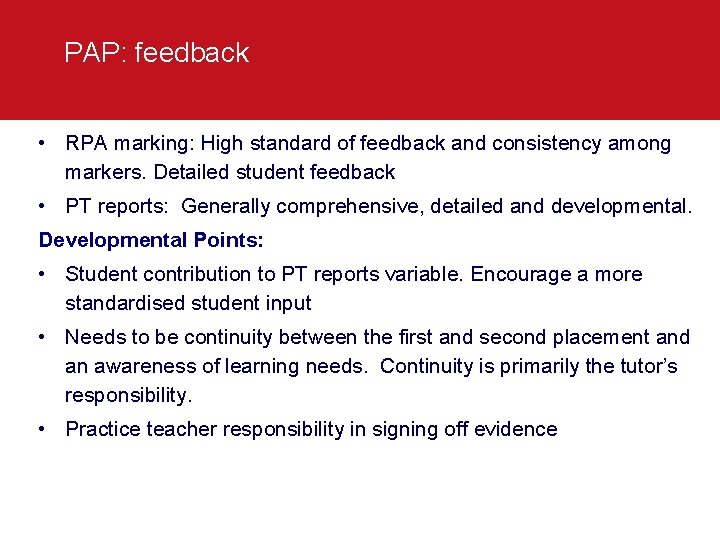 PAP: feedback

• RPA marking: High standard of feedback and consistency among markers. Detailed student feedback

• PT reports: Generally comprehensive, detailed and developmental.

Developmental Points:

• Student contribution to PT reports variable. Encourage a more standardised student input

• Needs to be continuity between the first and second placement and an awareness of learning needs. Continuity is primarily the tutor's responsibility.

• Practice teacher responsibility in signing off evidence